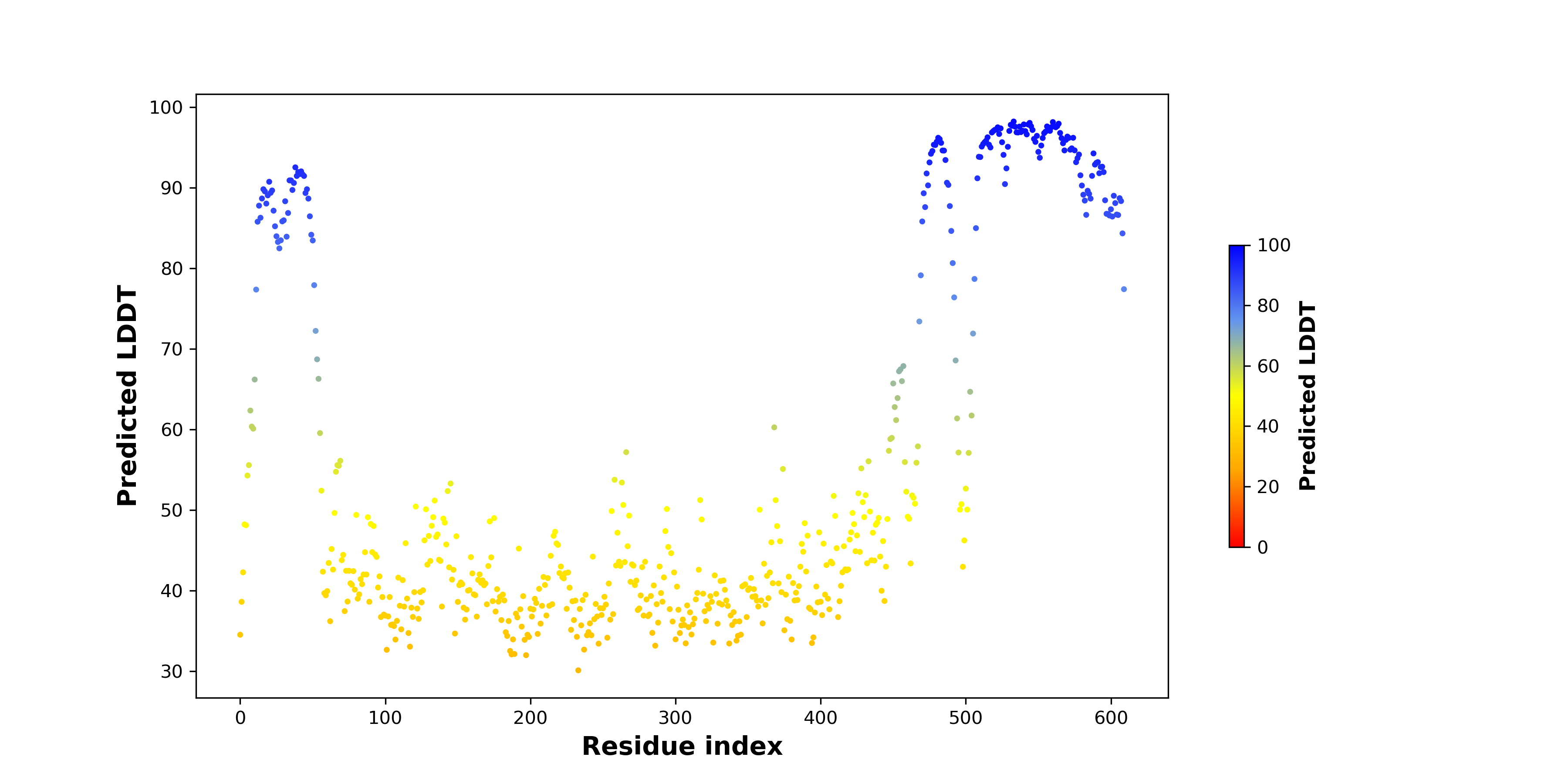 Predicted LDDT

100
90
80
70
60
50
40
30

0 100 200 300 400 500 600

Residue index

100
80
60
40
20
0

Predicted LDDT